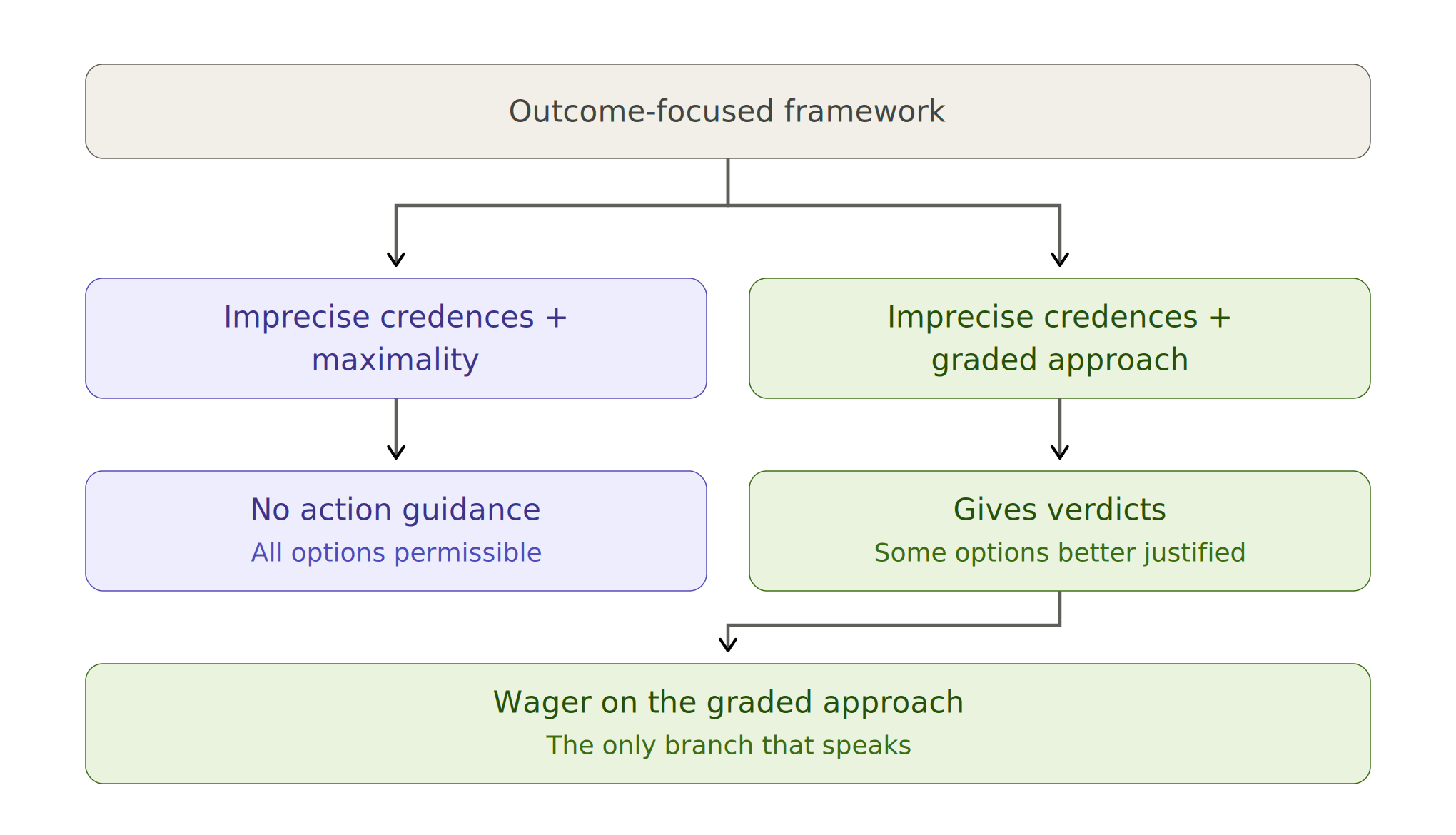 Outcome-focused framework

Imprecise credences + maximality

Imprecise credences + graded approach

No action guidance
All options permissible

Gives verdicts
Some options better justified

Wager on the graded approach
The only branch that speaks